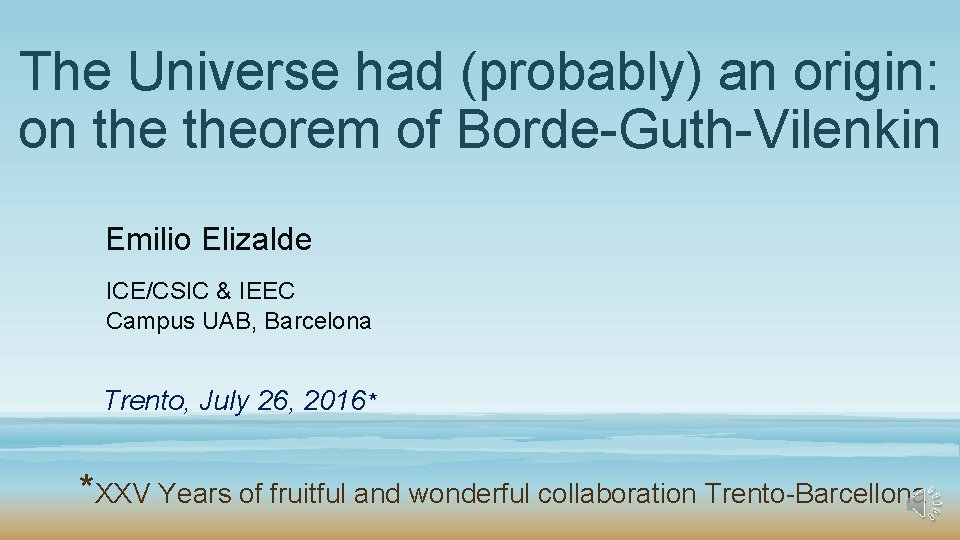 The Universe had (probably) an origin: on the theorem of Borde-Guth-Vilenkin

Emilio Elizalde

ICE/CSIC & IEEC
Campus UAB, Barcelona

Trento, July 26, 2016*

*XXV Years of fruitful and wonderful collaboration Trento-Barcellona